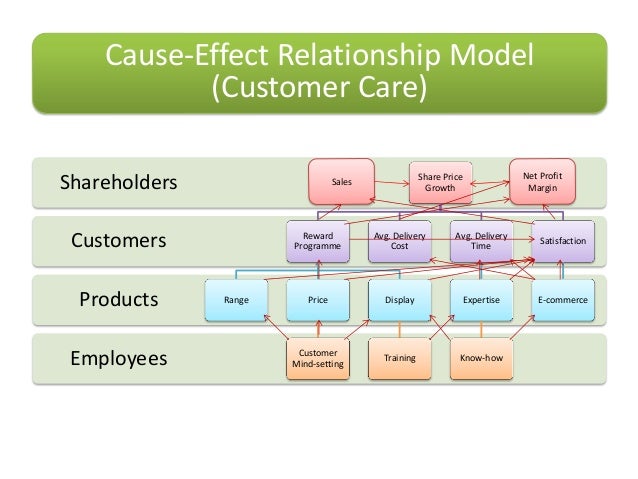 Cause-Effect Relationship Model
(Customer Care)

Shareholders
Sales
Share Price Growth
Net Profit Margin

Customers
Reward Programme
Avg. Delivery Cost
Avg. Delivery Time
Satisfaction

Products
Range
Price
Display
Expertise
E-commerce

Employees
Customer Mind-setting
Training
Know-how